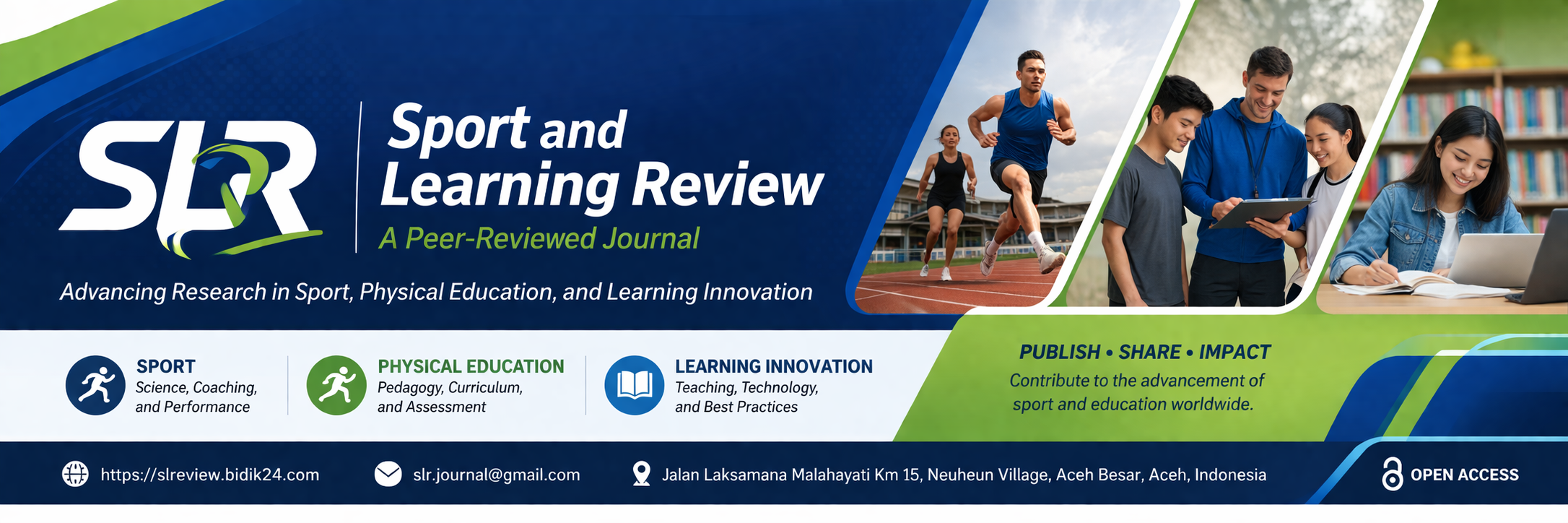 SLR

Sport and Learning Review

A Peer-Reviewed Journal

Advancing Research in Sport, Physical Education, and Learning Innovation

SPORT
Science, Coaching, and Performance

PHYSICAL EDUCATION
Pedagogy, Curriculum, and Assessment

LEARNING INNOVATION
Teaching, Technology, and Best Practices

PUBLISH • SHARE • IMPACT
Contribute to the advancement of sport and education worldwide.

https://slreview.bidik24.com

slr.journal@gmail.com

Jalan Laksamana Malahayati Km 15, Neuheun Village, Aceh Besar, Aceh, Indonesia

OPEN ACCESS